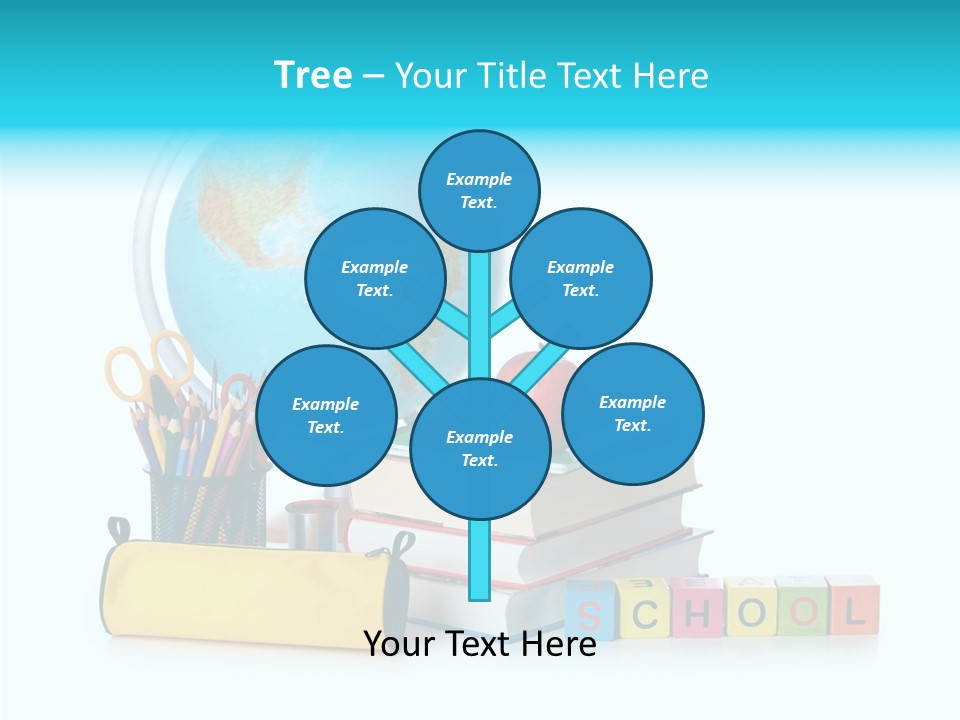 Tree – Your Title Text Here

Example Text.

Example Text.

Example Text.

Example Text.

Example Text.

Example Text.

SCHOOL

Your Text Here